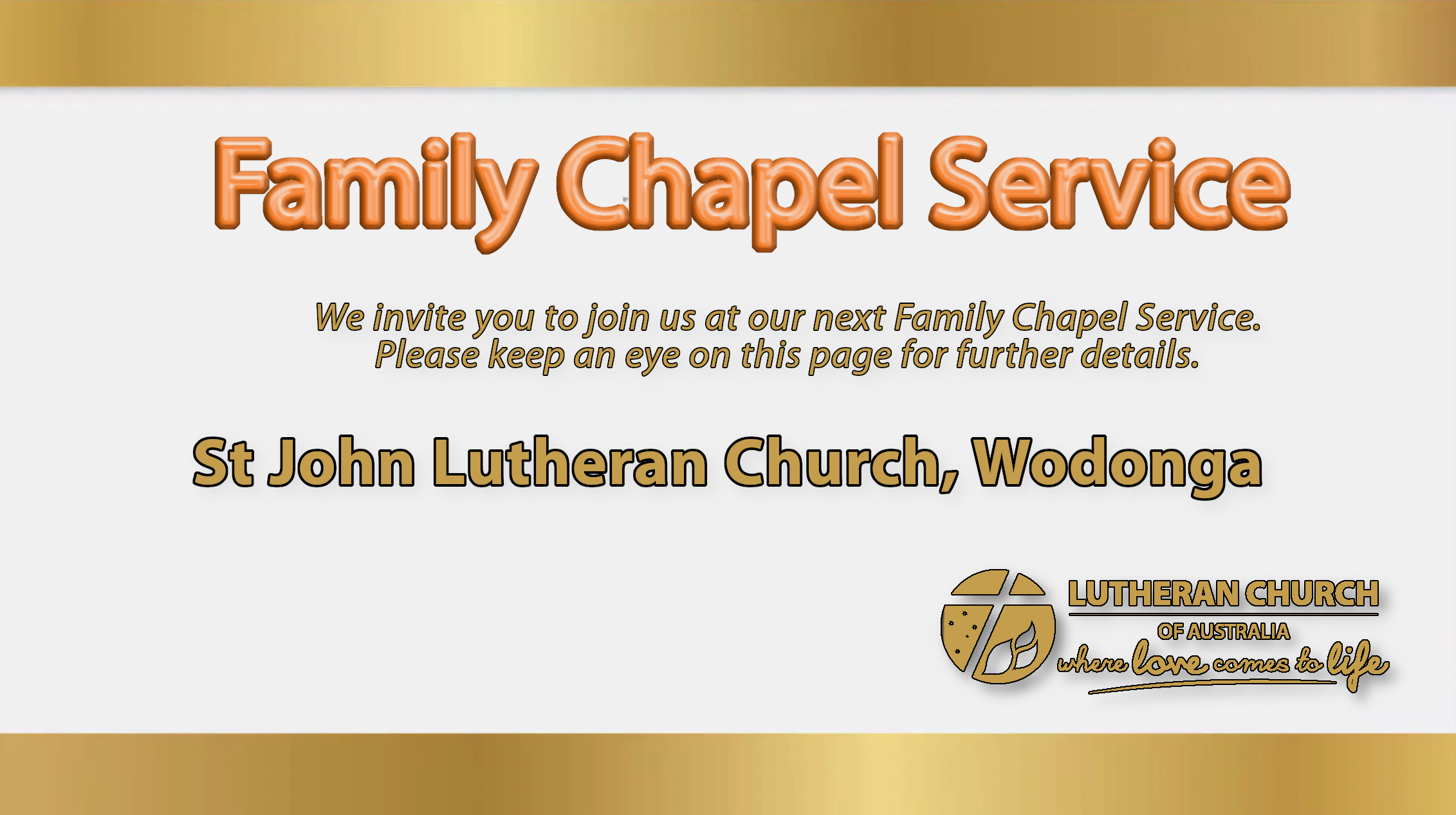 Family Chapel Service

We invite you to join us at our next Family Chapel Service.
Please keep an eye on this page for further details.

St John Lutheran Church, Wodonga

LUTHERAN CHURCH
OF AUSTRALIA
where love comes to life